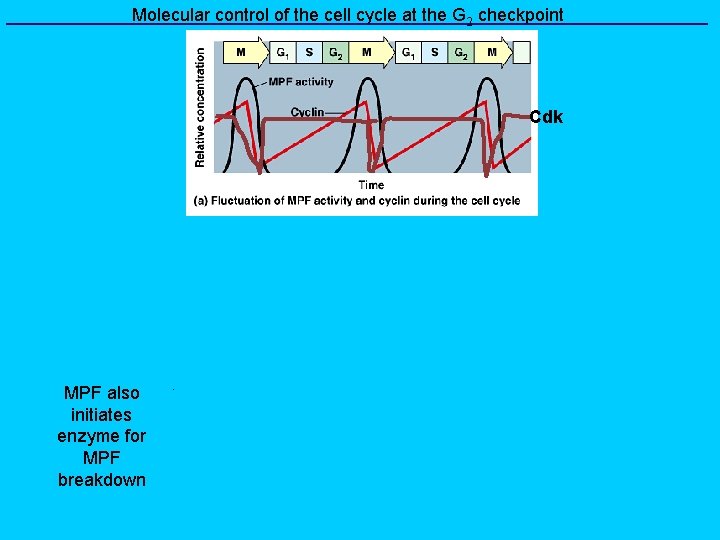 Molecular control of the cell cycle at the $G_2$ checkpoint

M $G_1$ S $G_2$ M $G_1$ S $G_2$ M

Relative concentration

MPF activity

Cyclin

Cdk

Time

(a) Fluctuation of MPF activity and cyclin during the cell cycle

MPF also initiates enzyme for MPF breakdown